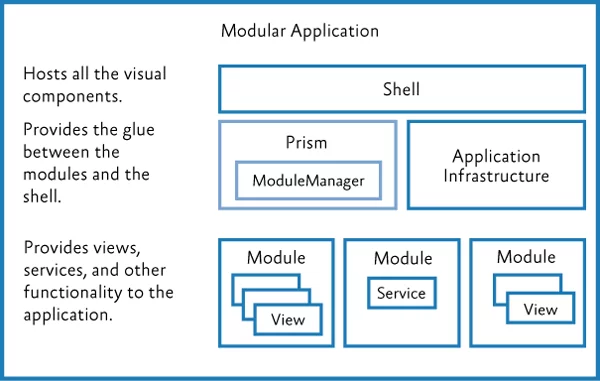 Modular Application

Hosts all the visual components.

Shell

Provides the glue between the modules and the shell.

Prism

ModuleManager

Application Infrastructure

Provides views, services, and other functionality to the application.

Module

View

Module

Service

Module

View